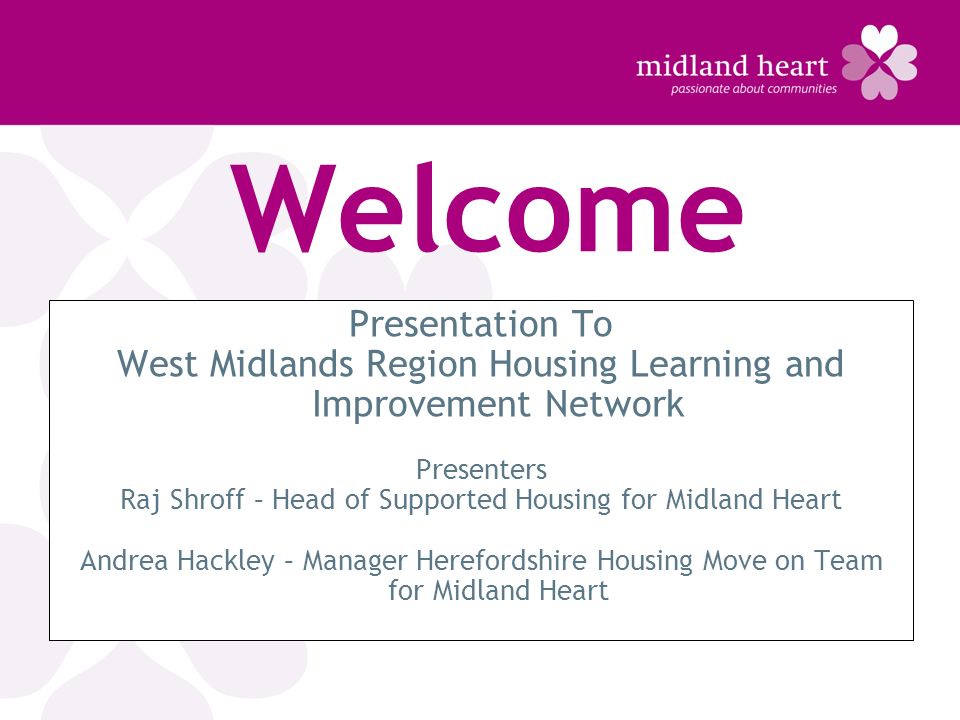 midland heart
passionate about communities

Welcome

Presentation To
West Midlands Region Housing Learning and Improvement Network

Presenters
Raj Shroff – Head of Supported Housing for Midland Heart

Andrea Hackley – Manager Herefordshire Housing Move on Team for Midland Heart